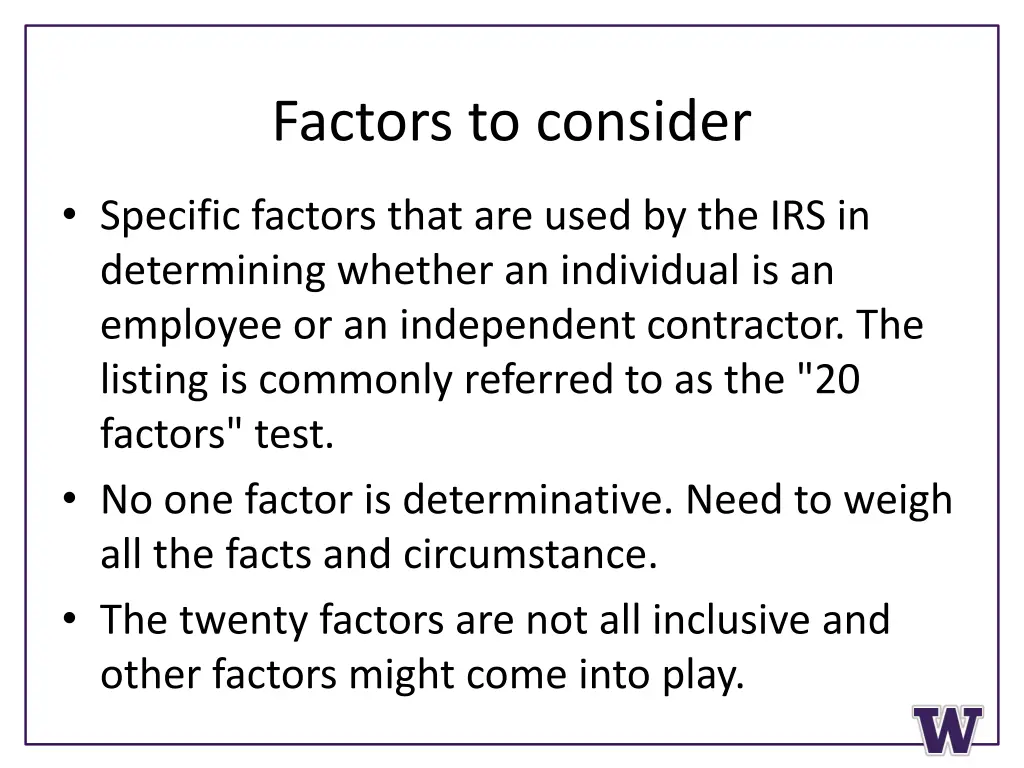 Factors to consider

• Specific factors that are used by the IRS in determining whether an individual is an employee or an independent contractor. The listing is commonly referred to as the "20 factors" test.
• No one factor is determinative. Need to weigh all the facts and circumstance.
• The twenty factors are not all inclusive and other factors might come into play.

W